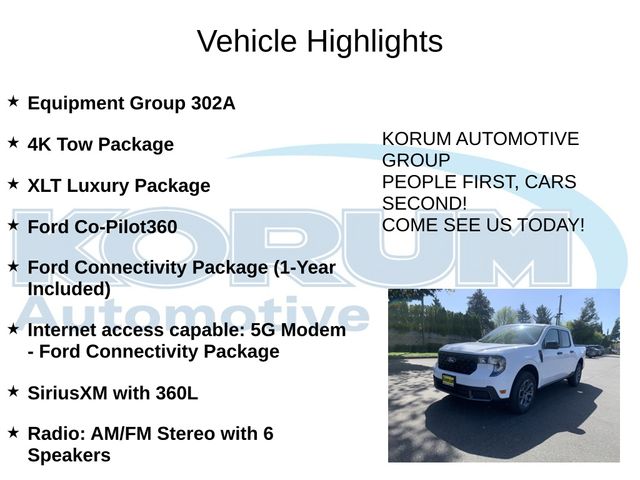 Vehicle Highlights

★ Equipment Group 302A

★ 4K Tow Package

★ XLT Luxury Package

★ Ford Co-Pilot360

★ Ford Connectivity Package (1-Year Included)

★ Internet access capable: 5G Modem - Ford Connectivity Package

★ SiriusXM with 360L

★ Radio: AM/FM Stereo with 6 Speakers

KORUM AUTOMOTIVE GROUP
PEOPLE FIRST, CARS SECOND!
COME SEE US TODAY!

KORUM
Automotive